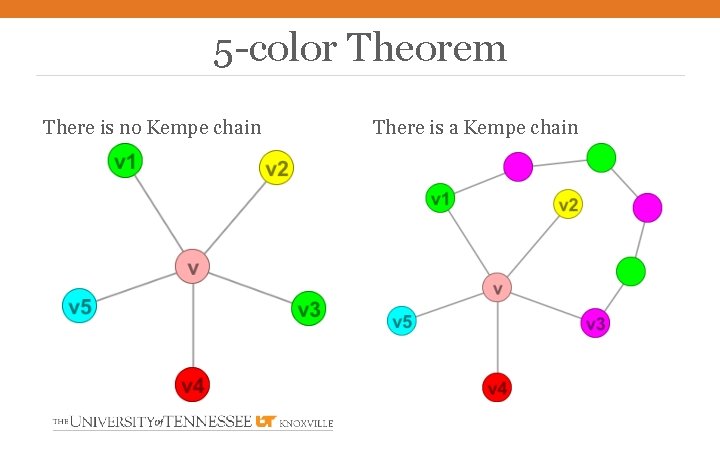 5-color Theorem

There is no Kempe chain

v1
v2
v
v5
v3
v4

There is a Kempe chain

v1
v2
v
v5
v3
v4

THE UNIVERSITY of TENNESSEE UT KNOXVILLE